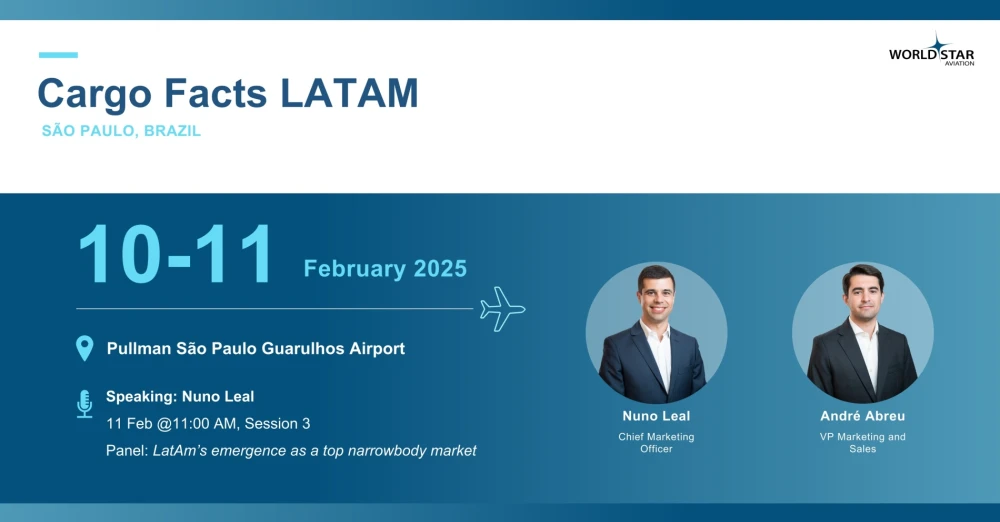 WORLD STAR AVIATION

Cargo Facts LATAM

SÃO PAULO, BRAZIL

10-11 February 2025

Pullman São Paulo Guarulhos Airport

Speaking: Nuno Leal

11 Feb @11:00 AM, Session 3

Panel: LatAm's emergence as a top narrowbody market

Nuno Leal
Chief Marketing Officer

André Abreu
VP Marketing and Sales